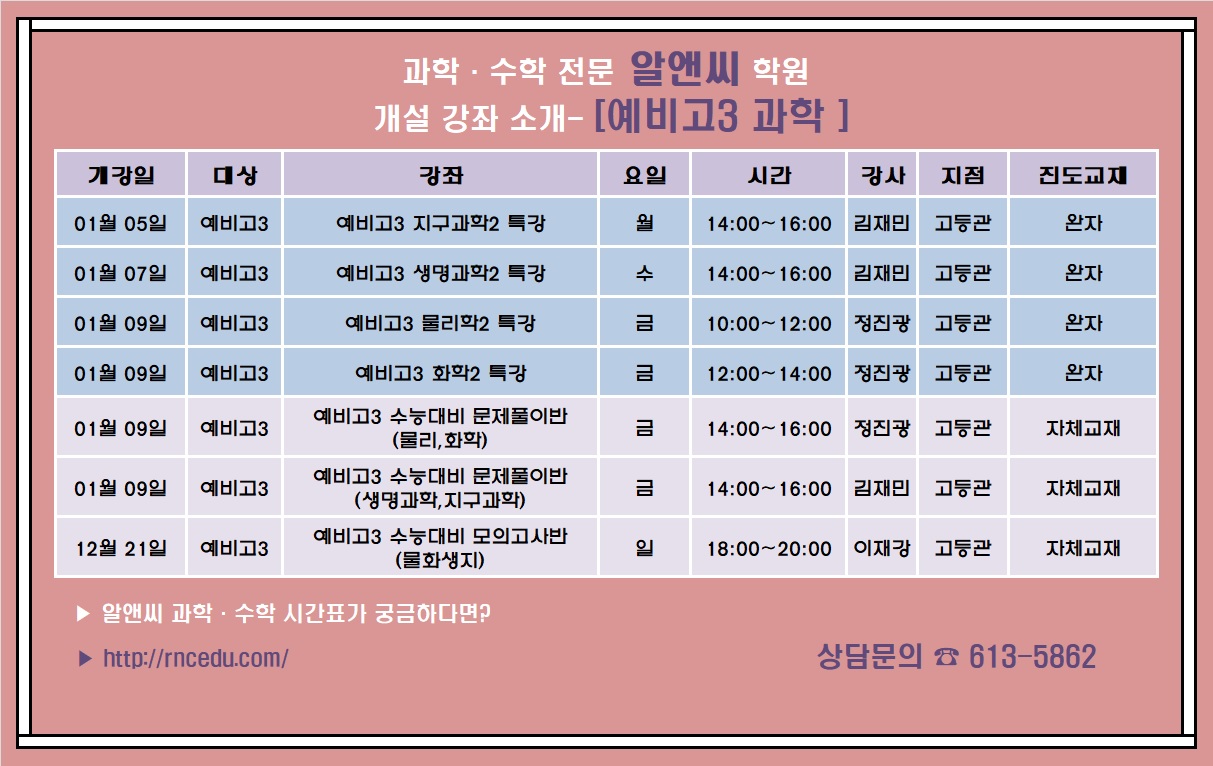 과학 · 수학 전문 알앤씨 학원
개설 강좌 소개- [예비고3 과학 ]

| 개강일 | 대상 | 강좌 | 요일 | 시간 | 강사 | 지점 | 진도교재 |
|---|---|---|---|---|---|---|---|
| 01월 05일 | 예비고3 | 예비고3 지구과학2 특강 | 월 | 14:00~16:00 | 김재민 | 고등관 | 완자 |
| 01월 07일 | 예비고3 | 예비고3 생명과학2 특강 | 수 | 14:00~16:00 | 김재민 | 고등관 | 완자 |
| 01월 09일 | 예비고3 | 예비고3 물리학2 특강 | 금 | 10:00~12:00 | 정진광 | 고등관 | 완자 |
| 01월 09일 | 예비고3 | 예비고3 화학2 특강 | 금 | 12:00~14:00 | 정진광 | 고등관 | 완자 |
| 01월 09일 | 예비고3 | 예비고3 수능대비 문제풀이반 (물리,화학) | 금 | 14:00~16:00 | 정진광 | 고등관 | 자체교재 |
| 01월 09일 | 예비고3 | 예비고3 수능대비 문제풀이반 (생명과학,지구과학) | 금 | 14:00~16:00 | 김재민 | 고등관 | 자체교재 |
| 12월 21일 | 예비고3 | 예비고3 수능대비 모의고사반 (물화생지) | 일 | 18:00~20:00 | 이재강 | 고등관 | 자체교재 |

▶ 알앤씨 과학 · 수학 시간표가 궁금하다면?

▶ http://rncedu.com/

상담문의 ☎ 613-5862